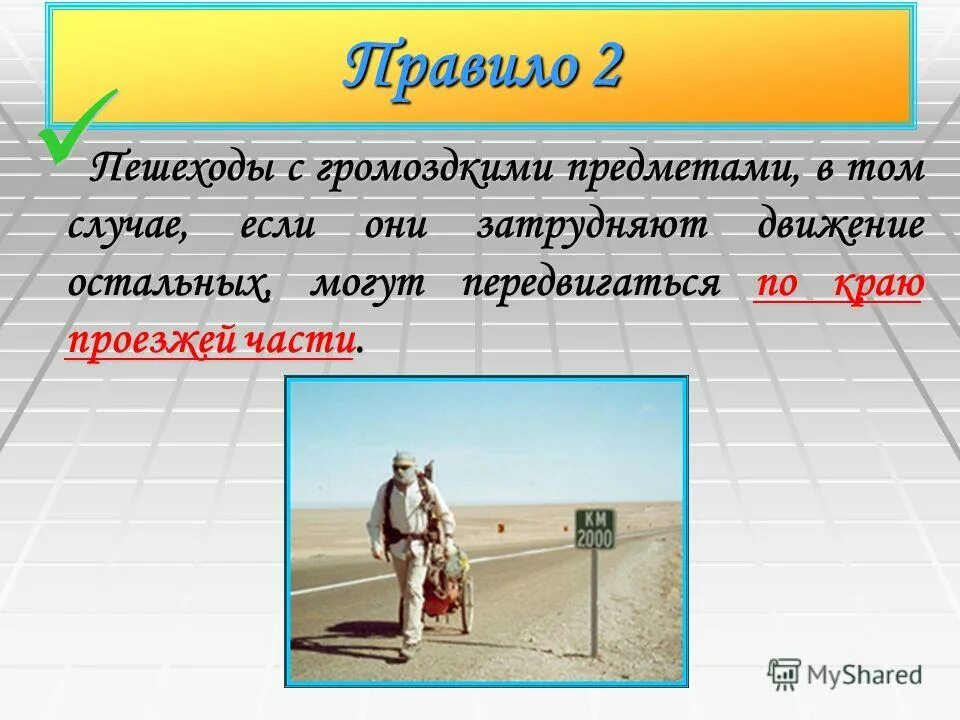 Правило 2

Пешеходы с громоздкими предметами, в том случае, если они затрудняют движение остальных, могут передвигаться по краю проезжей части.

KM 2000

MyShared